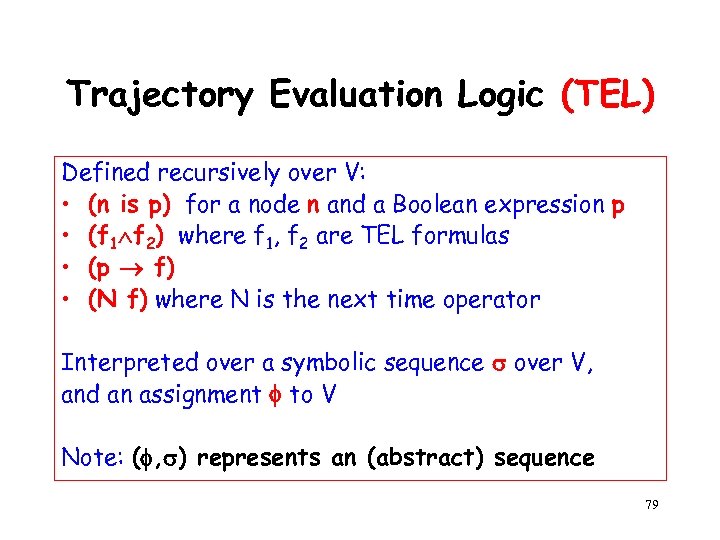 Trajectory Evaluation Logic (TEL)

Defined recursively over V:
• (n is p) for a node n and a Boolean expression p
• ($f_1 \wedge f_2$) where $f_1$, $f_2$ are TEL formulas
• ($p \rightarrow f$)
• (N f) where N is the next time operator

Interpreted over a symbolic sequence $\sigma$ over V, and an assignment $\phi$ to V

Note: ($\phi$,$\sigma$) represents an (abstract) sequence

79